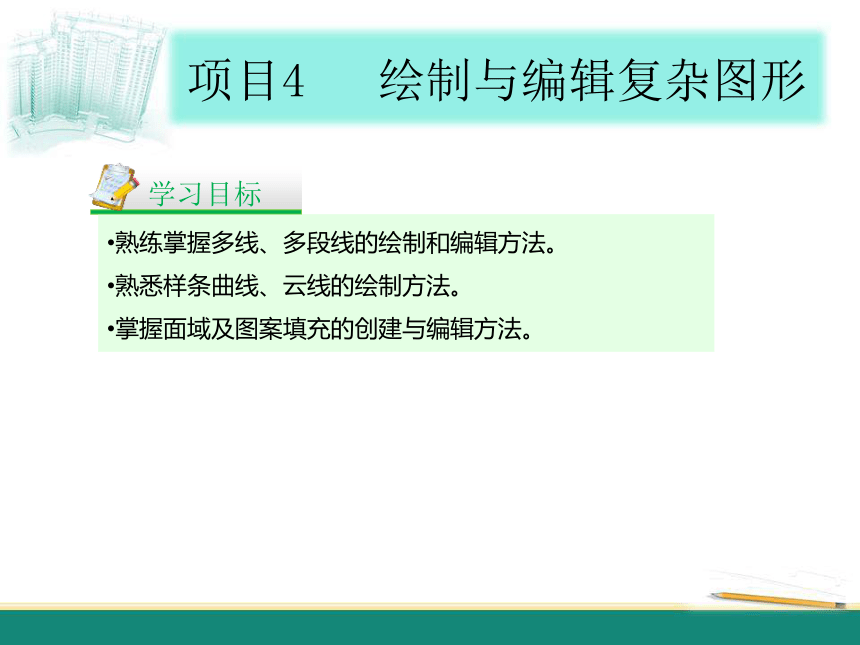 项目4　　绘制与编辑复杂图形

学习目标

•熟练掌握多线、多段线的绘制和编辑方法。

•熟悉样条曲线、云线的绘制方法。

•掌握面域及图案填充的创建与编辑方法。